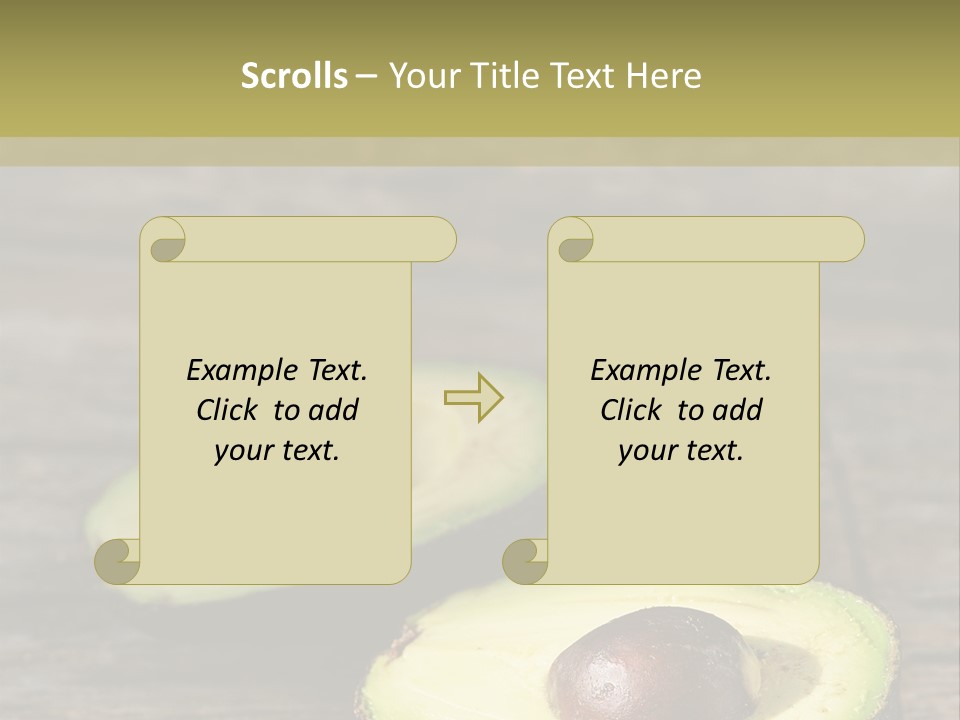 Scrolls – Your Title Text Here

Example Text. Click to add your text.

Example Text. Click to add your text.